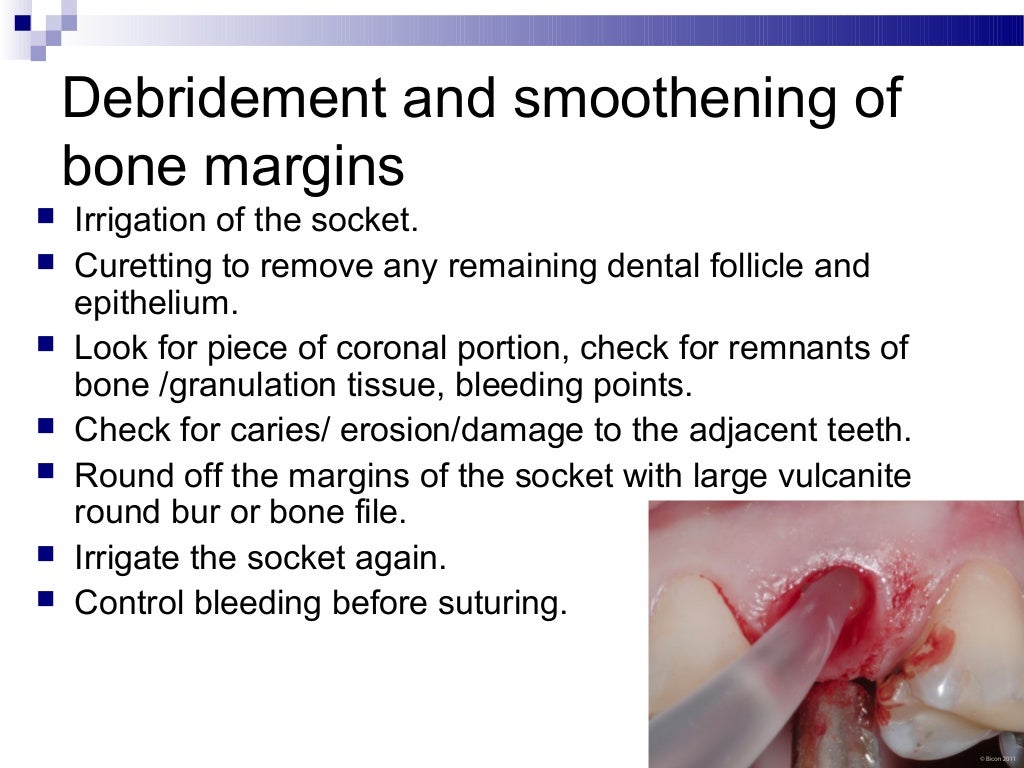 Debridement and smoothening of bone margins

- Irrigation of the socket.
- Curetting to remove any remaining dental follicle and epithelium.
- Look for piece of coronal portion, check for remnants of bone /granulation tissue, bleeding points.
- Check for caries/ erosion/damage to the adjacent teeth.
- Round off the margins of the socket with large vulcanite round bur or bone file.
- Irrigate the socket again.
- Control bleeding before suturing.

© Bicon 2011